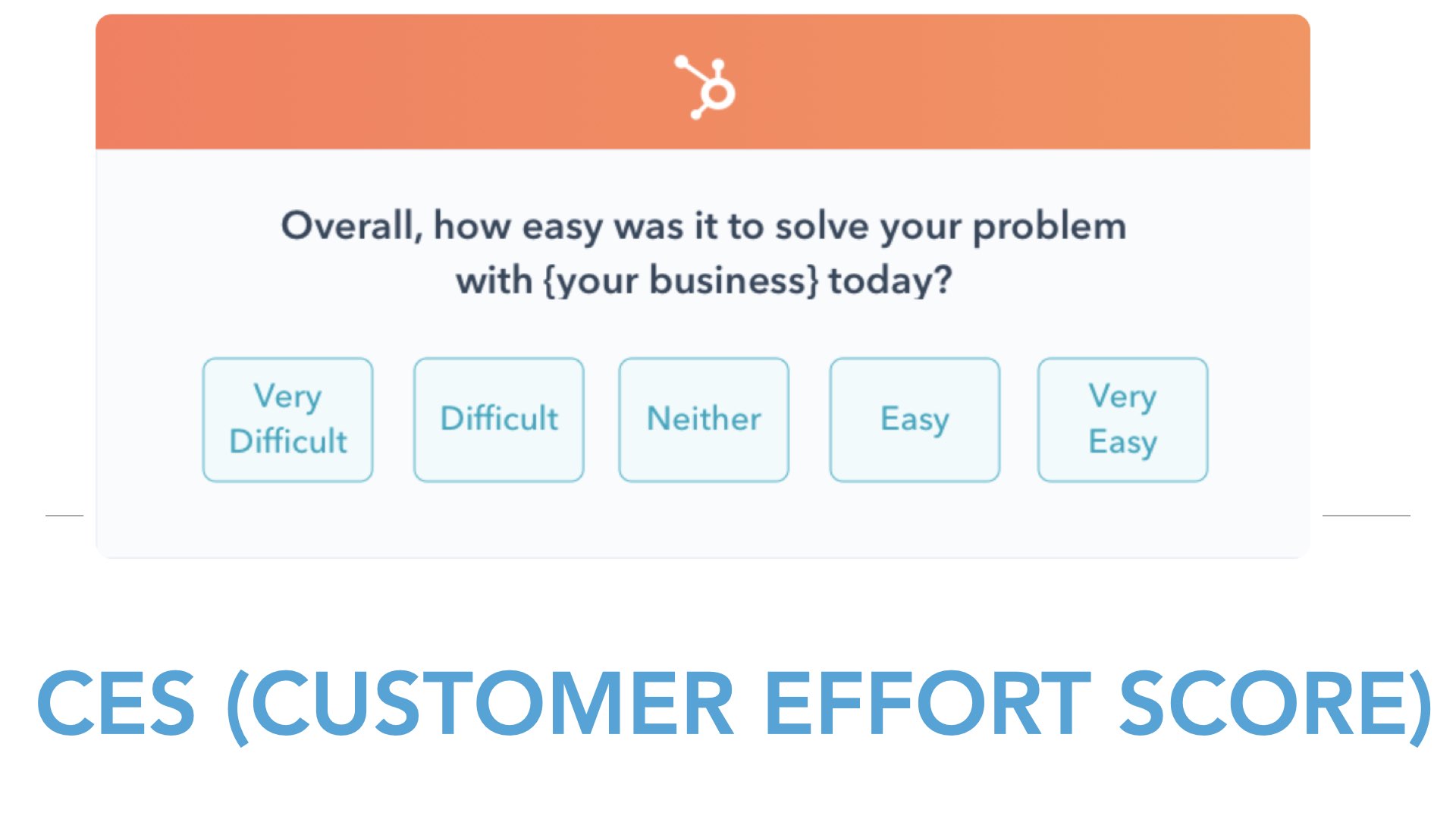 Overall, how easy was it to solve your problem with {your business} today?

Very Difficult

Difficult

Neither

Easy

Very Easy

CES (CUSTOMER EFFORT SCORE)